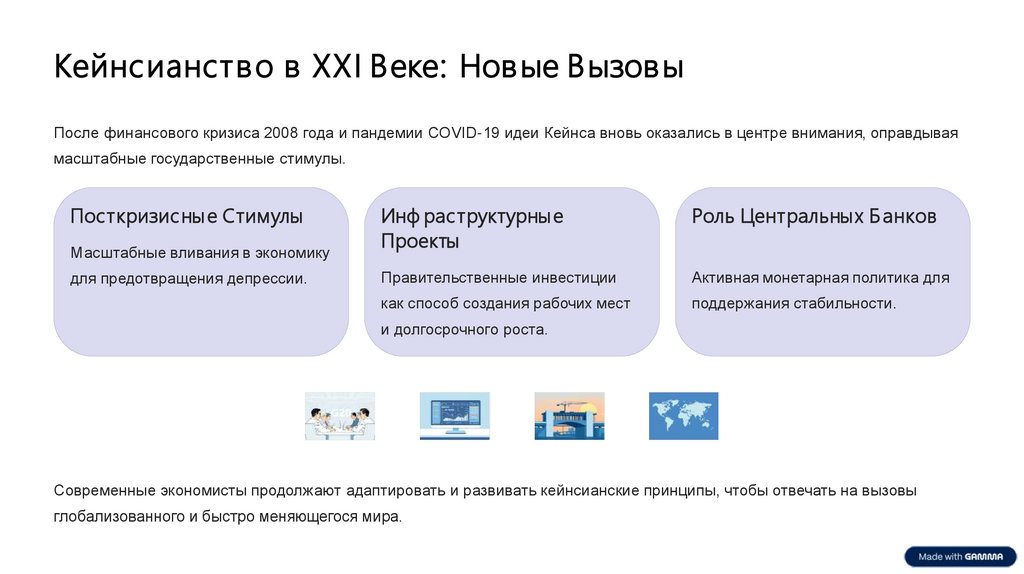 Кейнсианство в XXI Веке: Новые Вызовы

После финансового кризиса 2008 года и пандемии COVID-19 идеи Кейнса вновь оказались в центре внимания, оправдывая масштабные государственные стимулы.

Посткризисные Стимулы

Масштабные вливания в экономику для предотвращения депрессии.

Инфраструктурные Проекты

Правительственные инвестиции как способ создания рабочих мест и долгосрочного роста.

Роль Центральных Банков

Активная монетарная политика для поддержания стабильности.

Современные экономисты продолжают адаптировать и развивать кейнсианские принципы, чтобы отвечать на вызовы глобализованного и быстро меняющегося мира.

Made with GAMMA